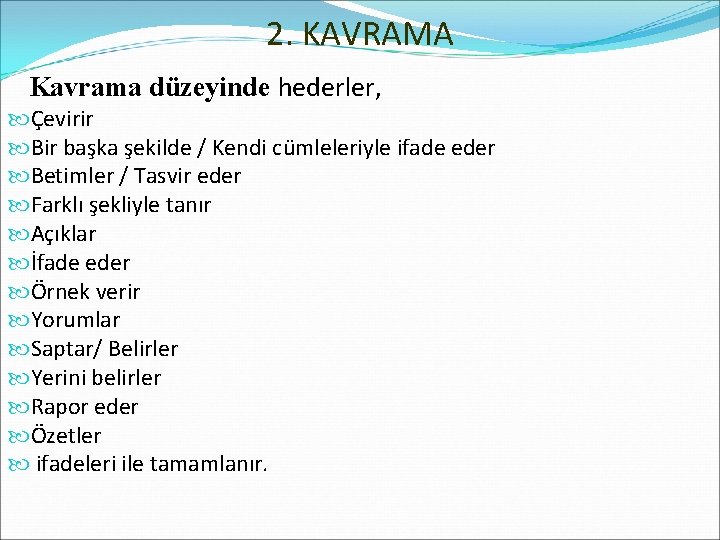 2. KAVRAMA

Kavrama düzeyinde hederler,

Çevirir
Bir başka şekilde / Kendi cümleleriyle ifade eder
Betimler / Tasvir eder
Farklı şekliyle tanır
Açıklar
İfade eder
Örnek verir
Yorumlar
Saptar/ Belirler
Yerini belirler
Rapor eder
Özetler
ifadeleri ile tamamlanır.